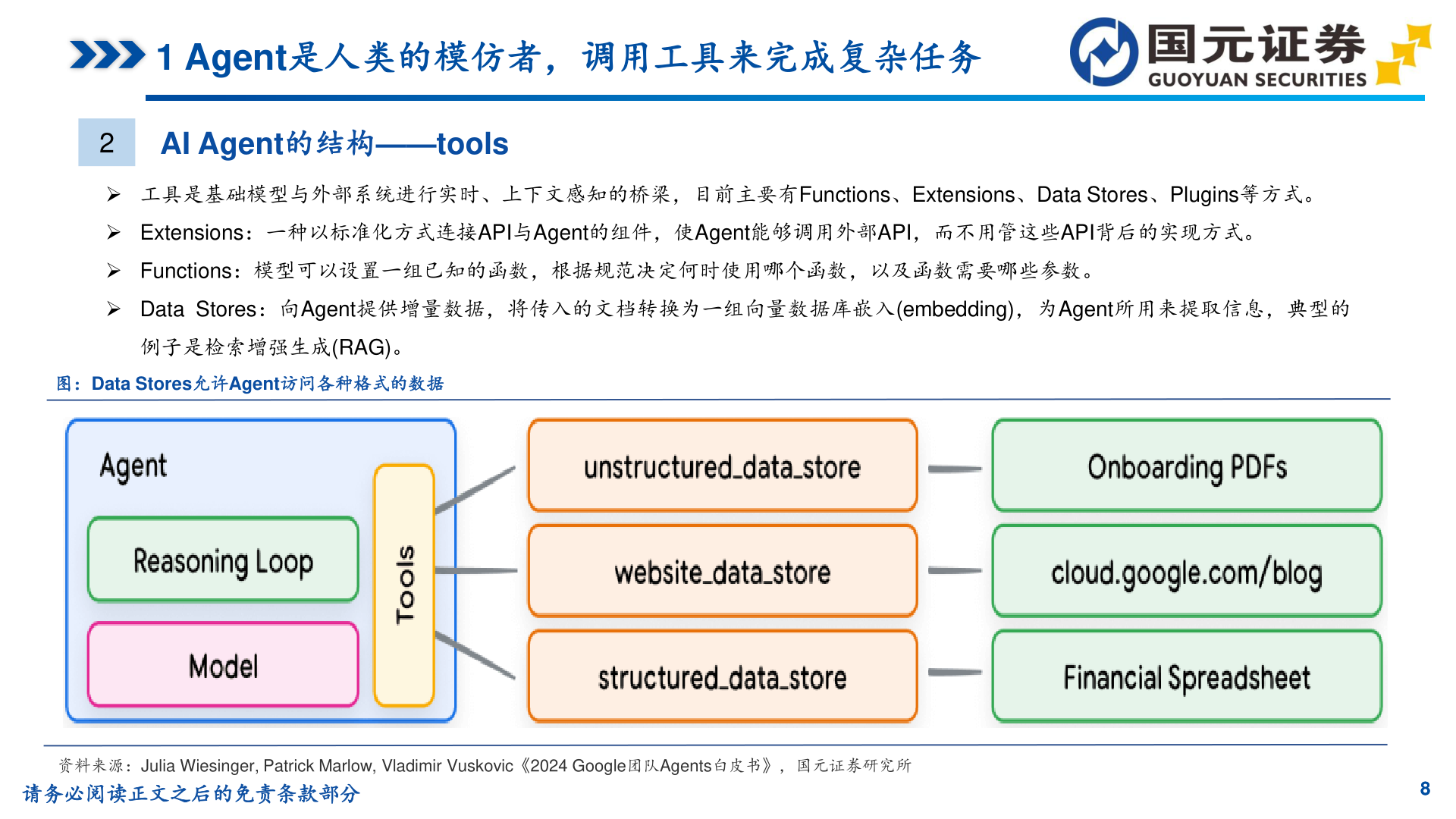 1 Agent是人类的模仿者，调用工具来完成复杂任务

国元证券
GUOYUAN SECURITIES

2 AI Agent的结构——tools

➢ 工具是基础模型与外部系统进行实时、上下文感知的桥梁，目前主要有Functions、Extensions、Data Stores、Plugins等方式。

➢ Extensions：一种以标准化方式连接API与Agent的组件，使Agent能够调用外部API，而不用管这些API背后的实现方式。

➢ Functions：模型可以设置一组已知的函数，根据规范决定何时使用哪个函数，以及函数需要哪些参数。

➢ Data Stores：向Agent提供增量数据，将传入的文档转换为一组向量数据库嵌入(embedding)，为Agent所用来提取信息，典型的例子是检索增强生成(RAG)。

图：Data Stores允许Agent访问各种格式的数据

Agent
Reasoning Loop
Model
Tools
unstructured_data_store
website_data_store
structured_data_store
Onboarding PDFs
cloud.google.com/blog
Financial Spreadsheet

资料来源：Julia Wiesinger, Patrick Marlow, Vladimir Vuskovic《2024 Google团队Agents白皮书》，国元证券研究所

请务必阅读正文之后的免责条款部分

8